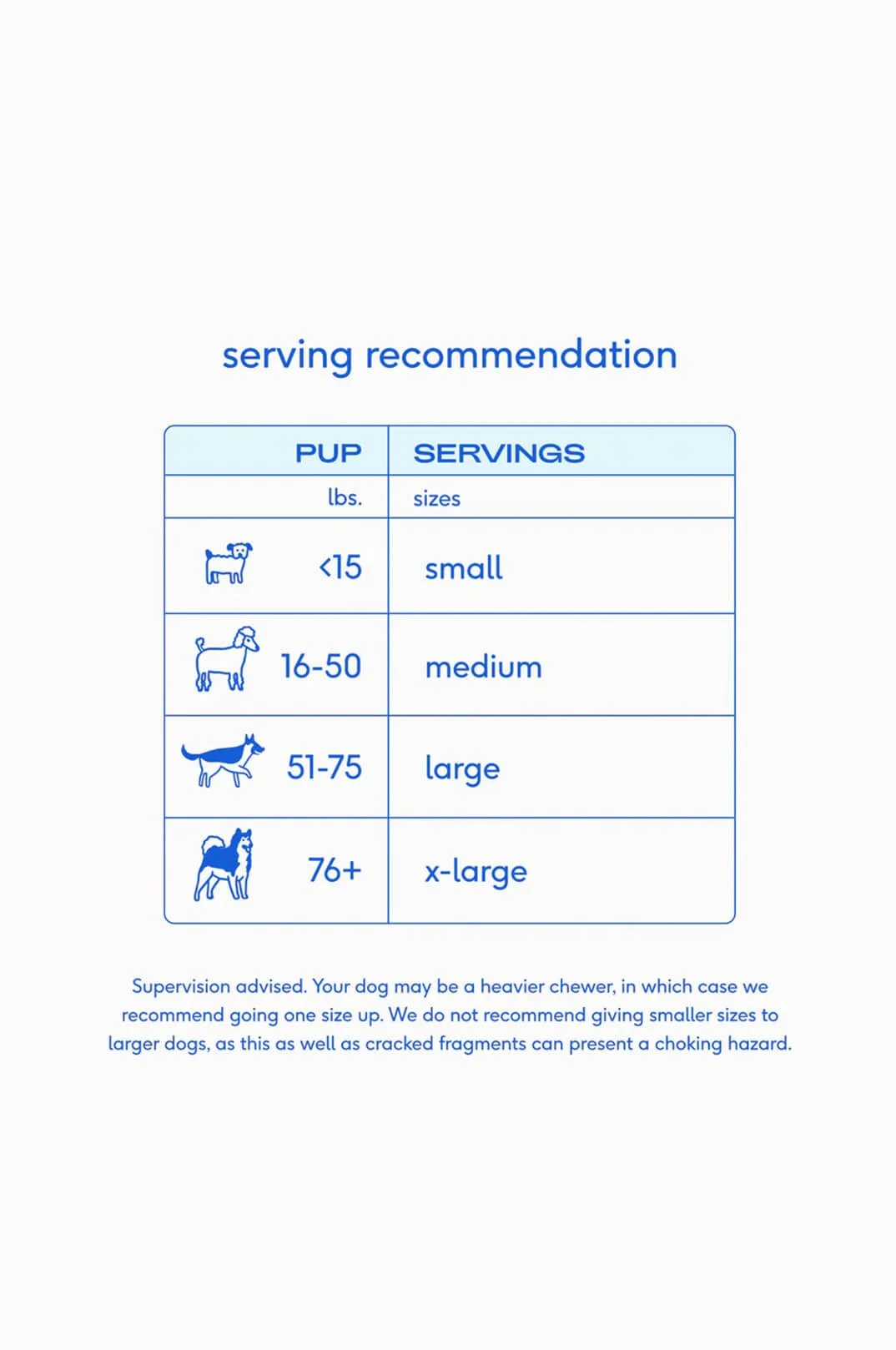 serving recommendation

| PUP | SERVINGS |
|---|---|
| lbs. | sizes |
| <15 | small |
| 16-50 | medium |
| 51-75 | large |
| 76+ | x-large |

Supervision advised. Your dog may be a heavier chewer, in which case we recommend going one size up. We do not recommend giving smaller sizes to larger dogs, as this as well as cracked fragments can present a choking hazard.